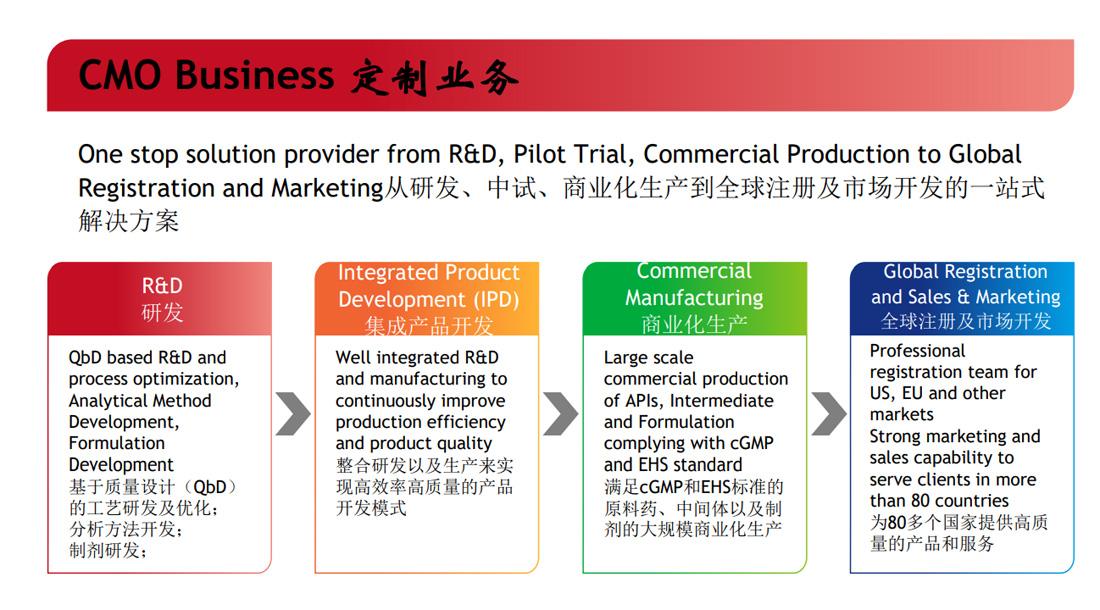 CMO Business 定制业务

One stop solution provider from R&D, Pilot Trial, Commercial Production to Global Registration and Marketing从研发、中试、商业化生产到全球注册及市场开发的一站式解决方案

R&D
研发

QbD based R&D and process optimization, Analytical Method Development, Formulation Development
基于质量设计（QbD）的工艺研发及优化；
分析方法开发；
制剂研发；

Integrated Product Development (IPD)
集成产品开发

Well integrated R&D and manufacturing to continuously improve production efficiency and product quality
整合研发以及生产来实现高效率高质量的产品开发模式

Commercial Manufacturing
商业化生产

Large scale commercial production of APIs, Intermediate and Formulation complying with cGMP and EHS standard
满足cGMP和EHS标准的原料药、中间体以及制剂的大规模商业化生产

Global Registration and Sales & Marketing
全球注册及市场开发

Professional registration team for US, EU and other markets
Strong marketing and sales capability to serve clients in more than 80 countries
为80多个国家提供高质量的产品和服务